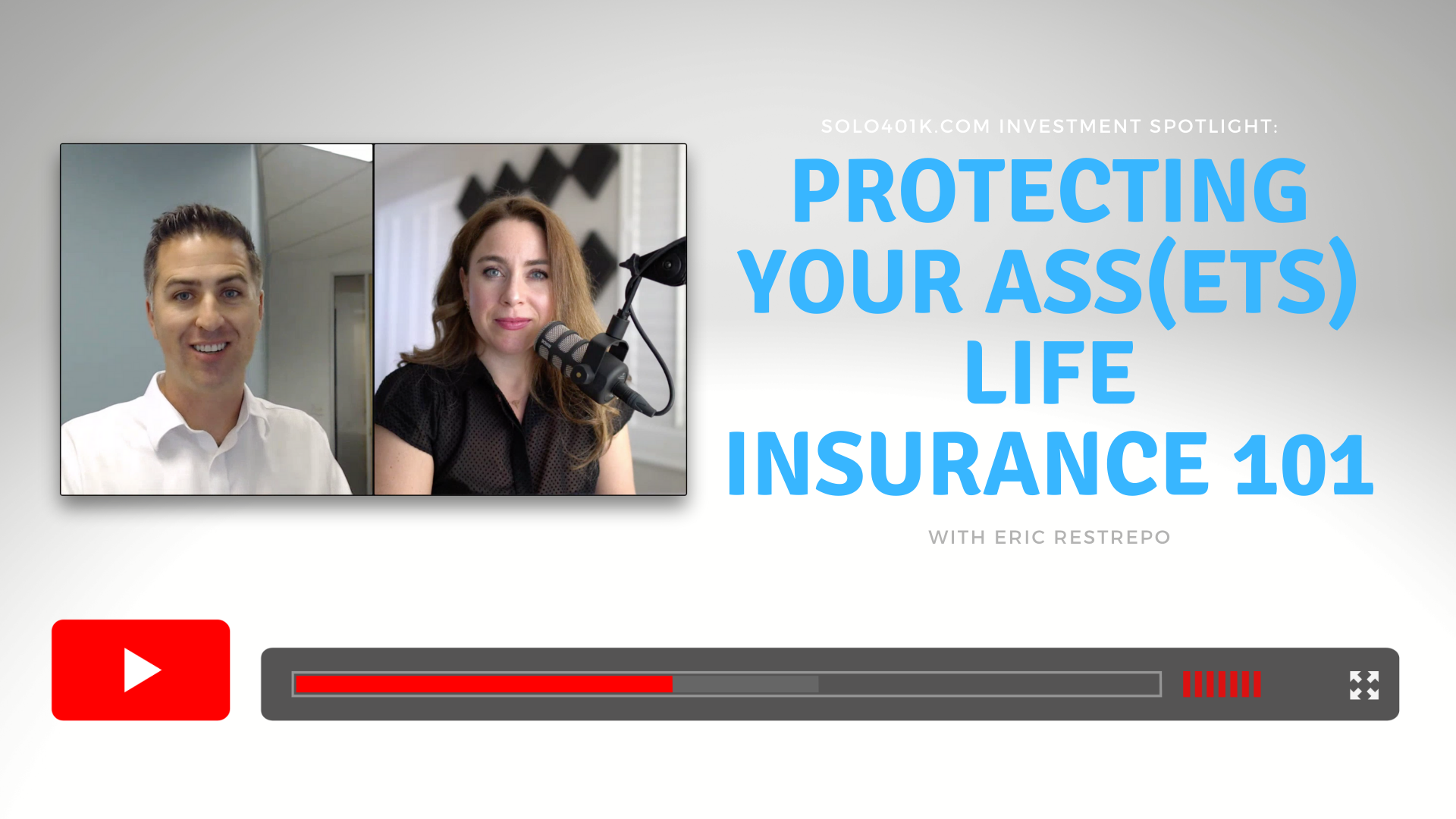 SOLO401K.COM INVESTMENT SPOTLIGHT:

PROTECTING YOUR ASS(ETS) LIFE INSURANCE 101

WITH ERIC RESTREPO